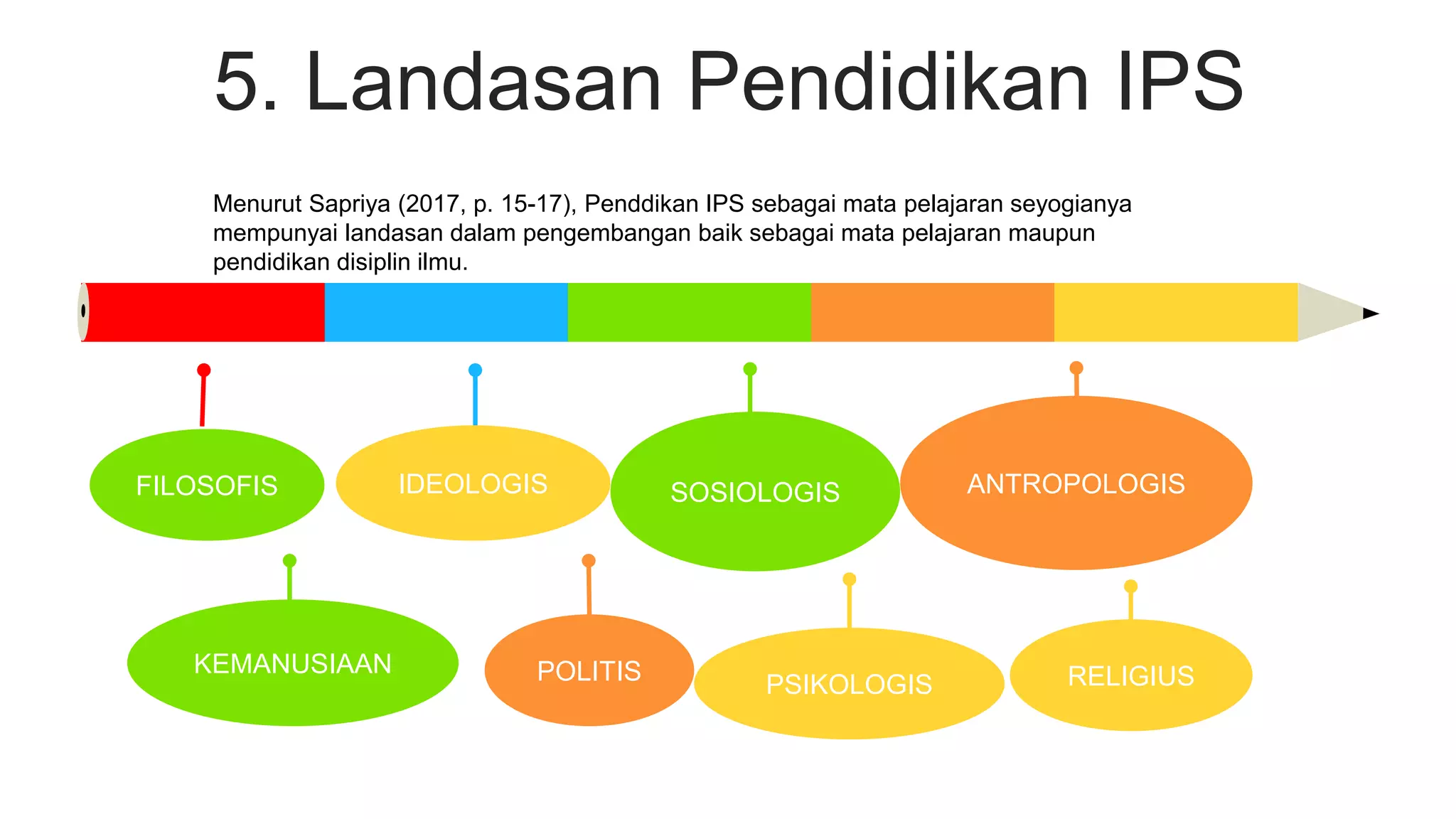 5. Landasan Pendidikan IPS

Menurut Sapriya (2017, p. 15-17), Penddikan IPS sebagai mata pelajaran seyogianya mempunyai landasan dalam pengembangan baik sebagai mata pelajaran maupun pendidikan disiplin ilmu.

FILOSOFIS

IDEOLOGIS

SOSIOLOGIS

ANTROPOLOGIS

KEMANUSIAAN

POLITIS

PSIKOLOGIS

RELIGIUS